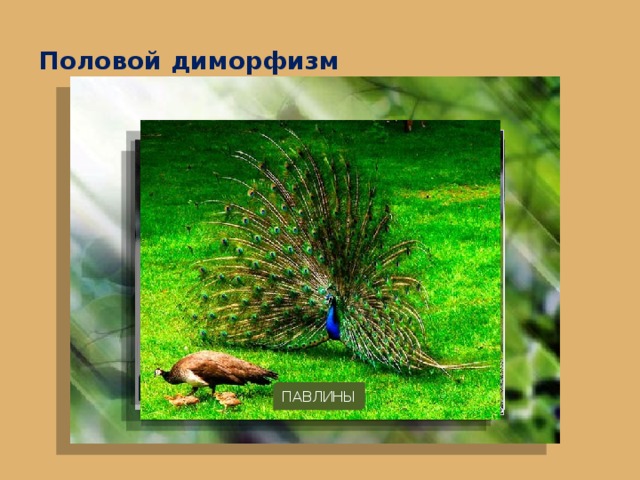 Половой диморфизм

ПАВЛИНЫ